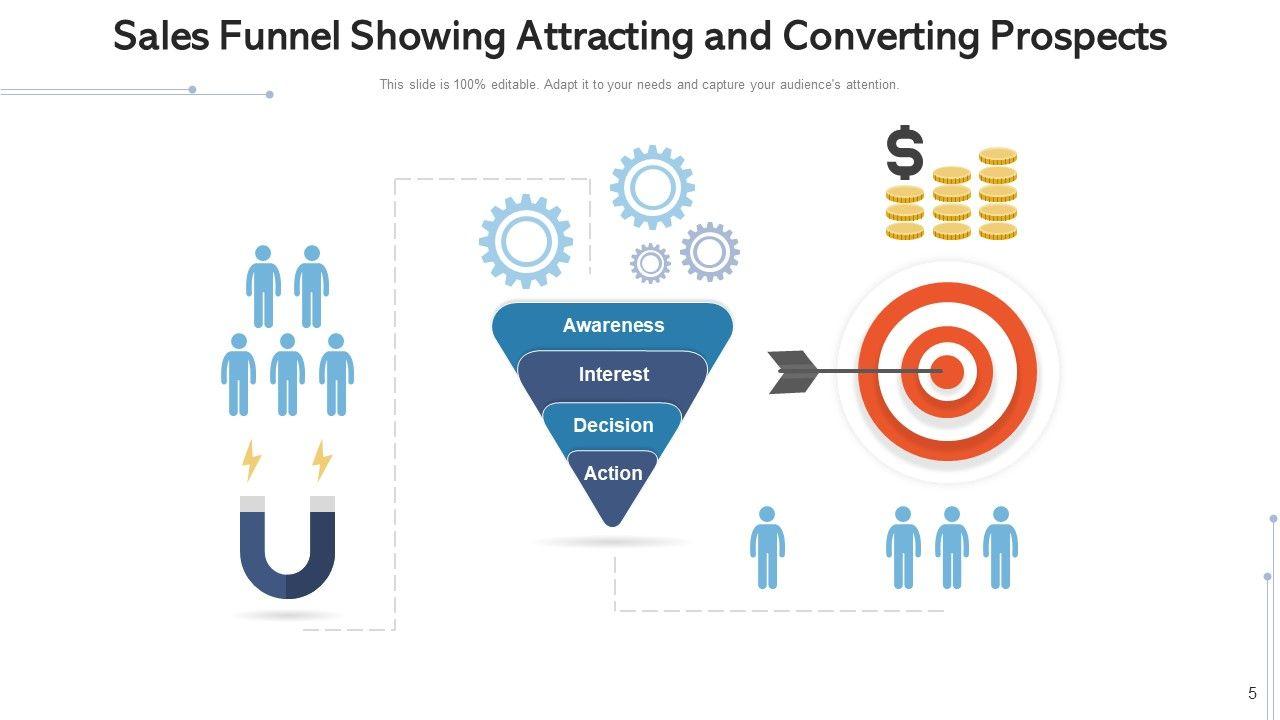 Sales Funnel Showing Attracting and Converting Prospects

This slide is 100% editable. Adapt it to your needs and capture your audience's attention.

$

Awareness

Interest

Decision

Action

5